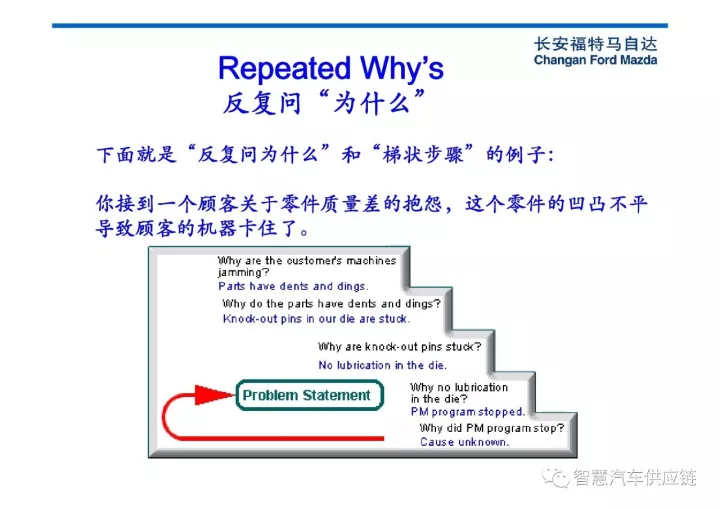 长安福特马自达
Changan Ford Mazda

Repeated Why's
反复问“为什么”

下面就是“反复问为什么”和“梯状步骤”的例子:

你接到一个顾客关于零件质量差的抱怨，这个零件的凹凸不平导致顾客的机器卡住了。

Why are the customer's machines jamming?
Parts have dents and dings.

Why do the parts have dents and dings?
Knock-out pins in our die are stuck.

Why are knock-out pins stuck?
No lubrication in the die.

Why no lubrication in the die?
PM program stopped.

Why did PM program stop?
Cause unknown.

Problem Statement

智慧汽车供应链